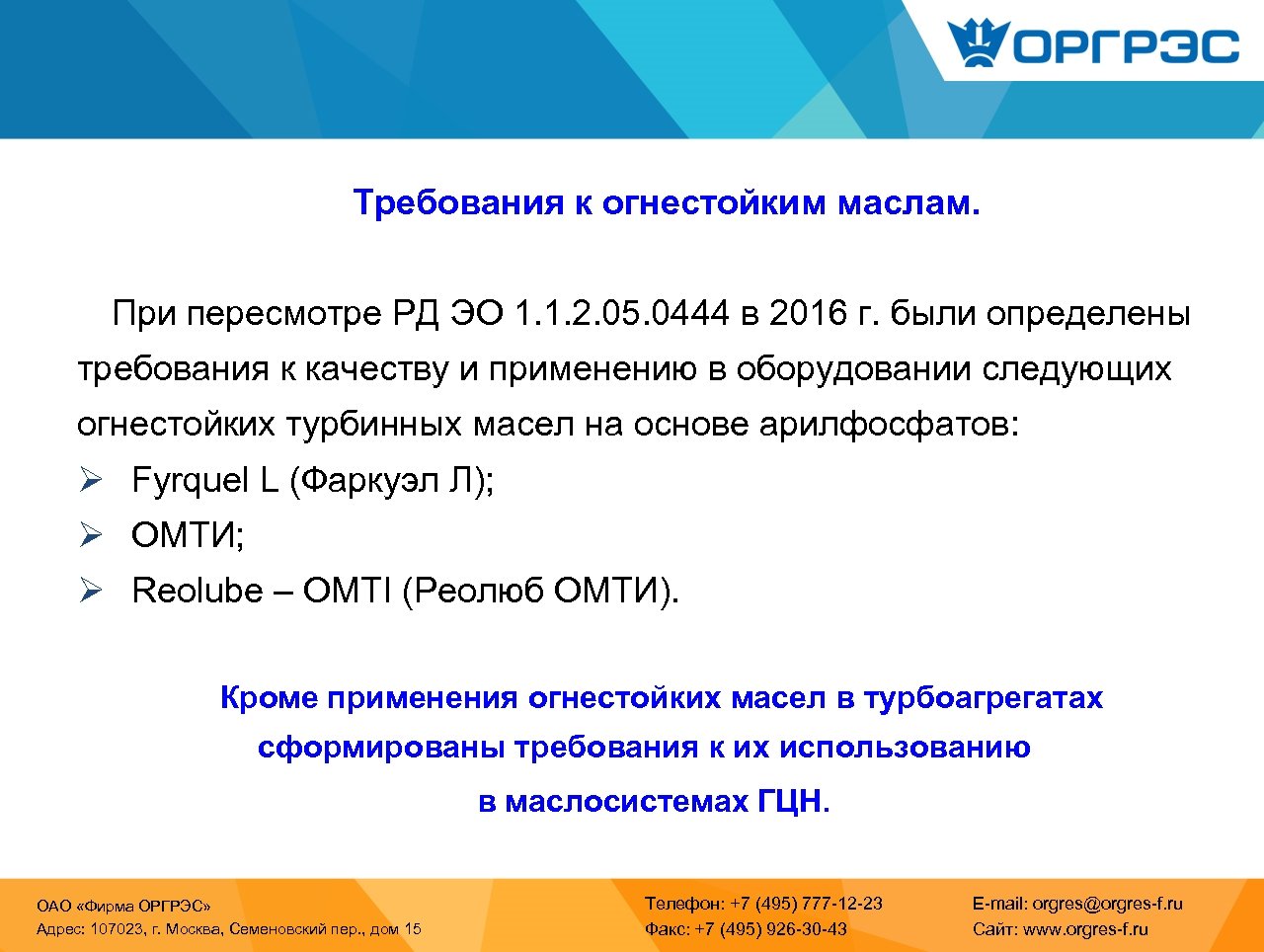 ОРГРЭС

Требования к огнестойким маслам.

При пересмотре РД ЭО 1.1.2.05.0444 в 2016 г. были определены требования к качеству и применению в оборудовании следующих огнестойких турбинных масел на основе арилфосфатов:

➢ Fyrquel L (Фаркуэл Л);
➢ ОМТИ;
➢ Reolube – OMTI (Реолюб ОМТИ).

Кроме применения огнестойких масел в турбоагрегатах сформированы требования к их использованию в маслосистемах ГЦН.

ОАО «Фирма ОРГРЭС»
Адрес: 107023, г. Москва, Семеновский пер., дом 15

Телефон: +7 (495) 777-12-23
Факс: +7 (495) 926-30-43

E-mail: orgres@orgres-f.ru
Сайт: www.orgres-f.ru